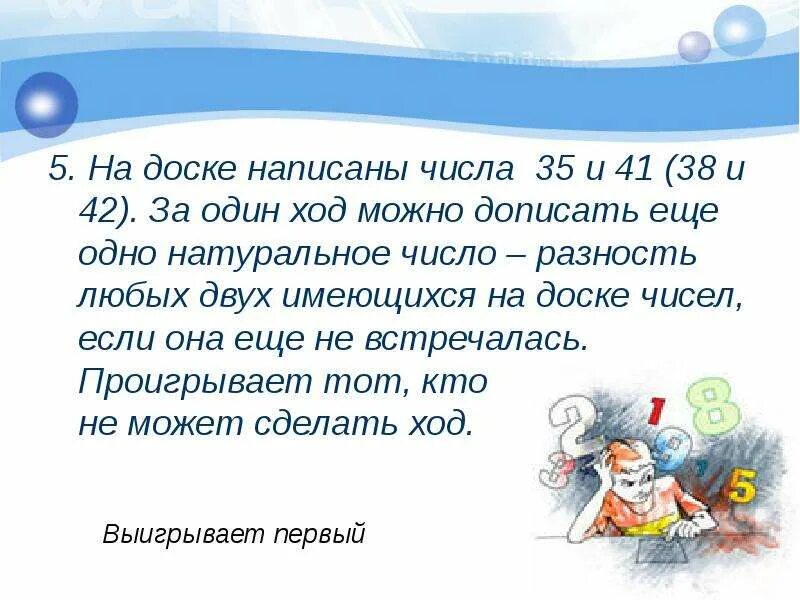 5. На доске написаны числа 35 и 41 (38 и 42). За один ход можно дописать еще одно натуральное число – разность любых двух имеющихся на доске чисел, если она еще не встречалась. Проигрывает тот, кто не может сделать ход.

Выигрывает первый